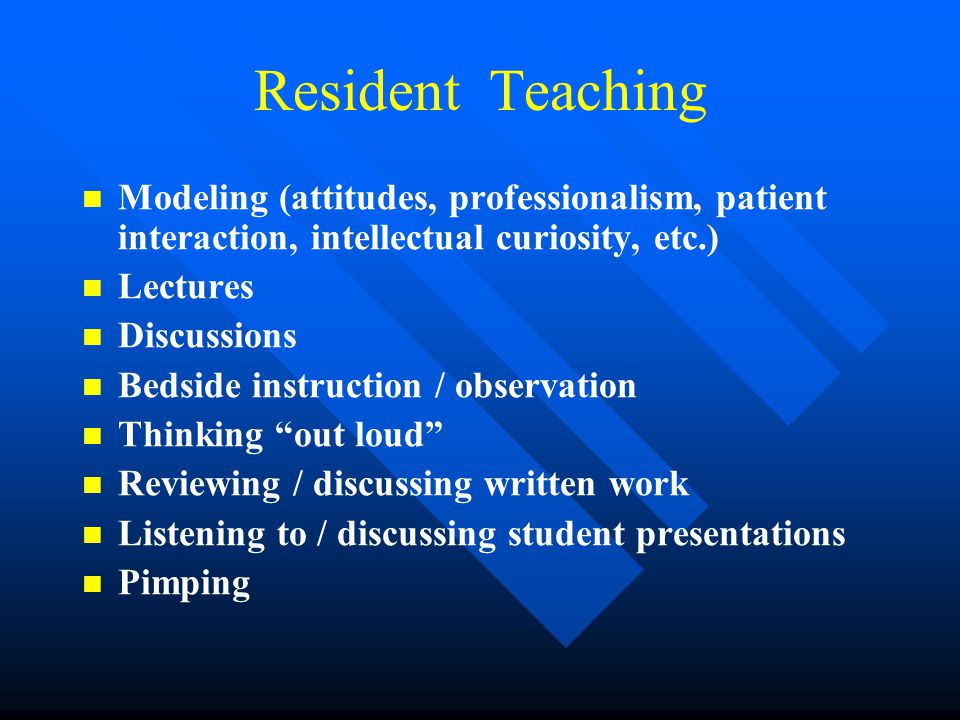 Resident Teaching

- Modeling (attitudes, professionalism, patient interaction, intellectual curiosity, etc.)
- Lectures
- Discussions
- Bedside instruction / observation
- Thinking “out loud”
- Reviewing / discussing written work
- Listening to / discussing student presentations
- Pimping